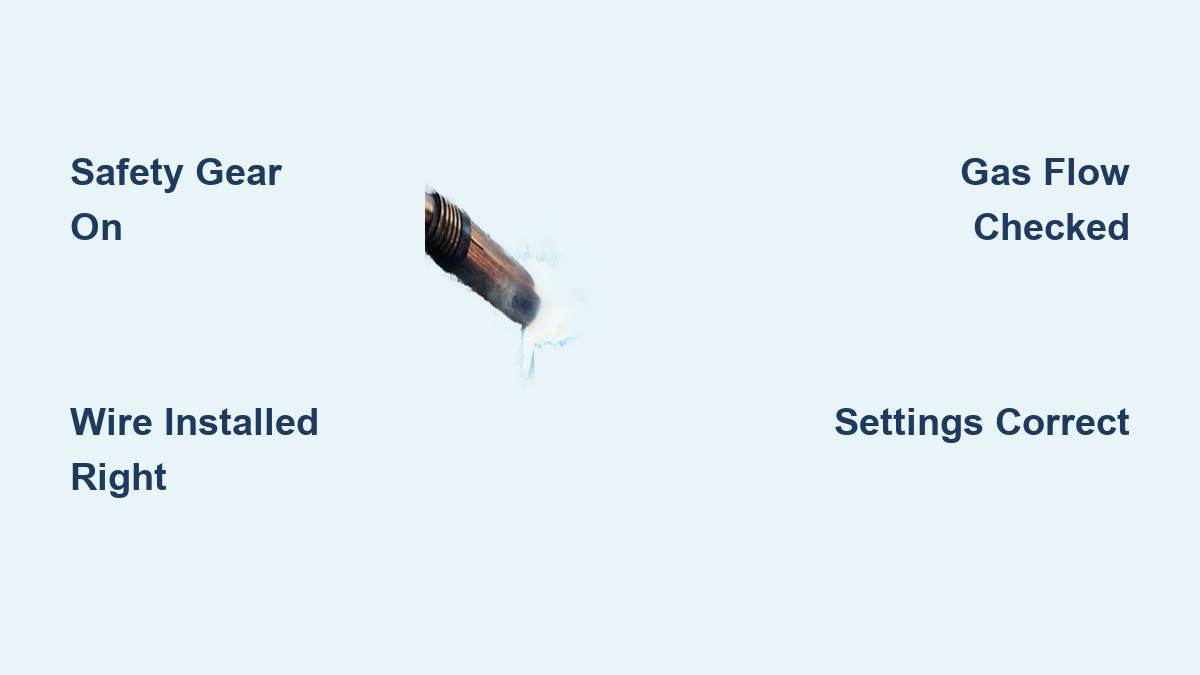 Safety Gear On

Gas Flow Checked

Wire Installed Right

Settings Correct